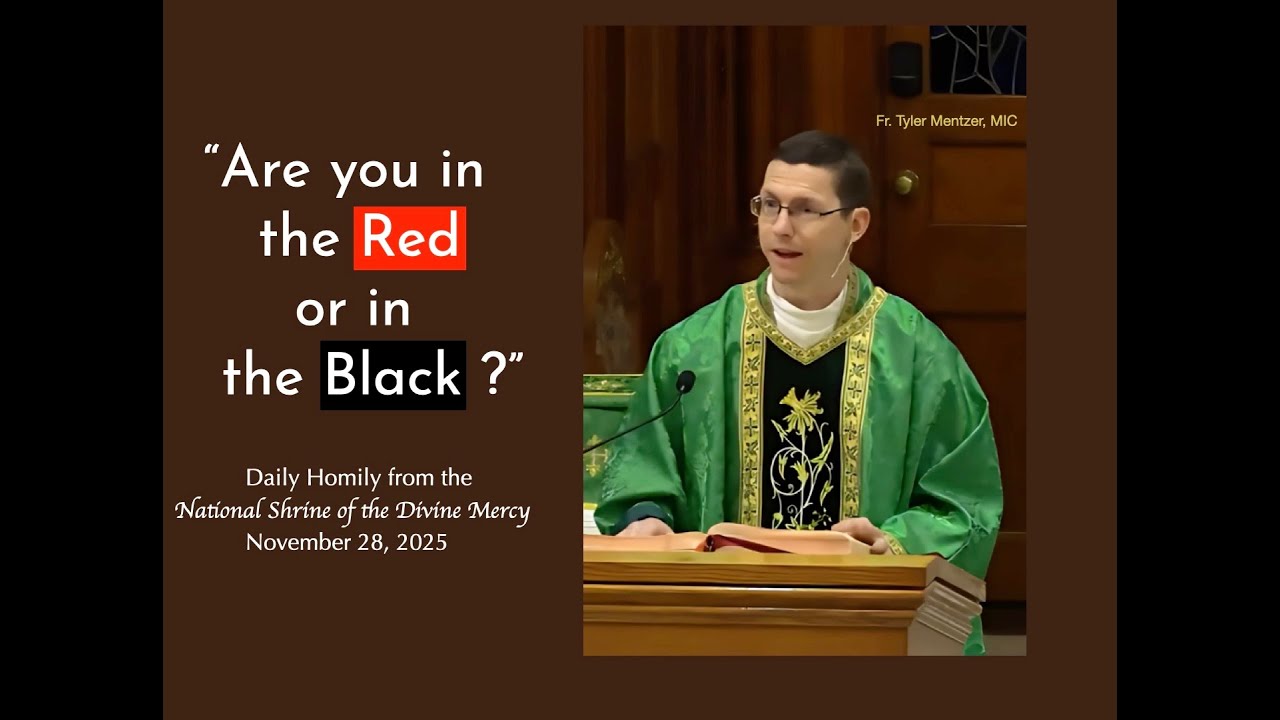 “Are you in the Red or in the Black ?”

Daily Homily from the
National Shrine of the Divine Mercy
November 28, 2025

Fr. Tyler Mentzer, MIC